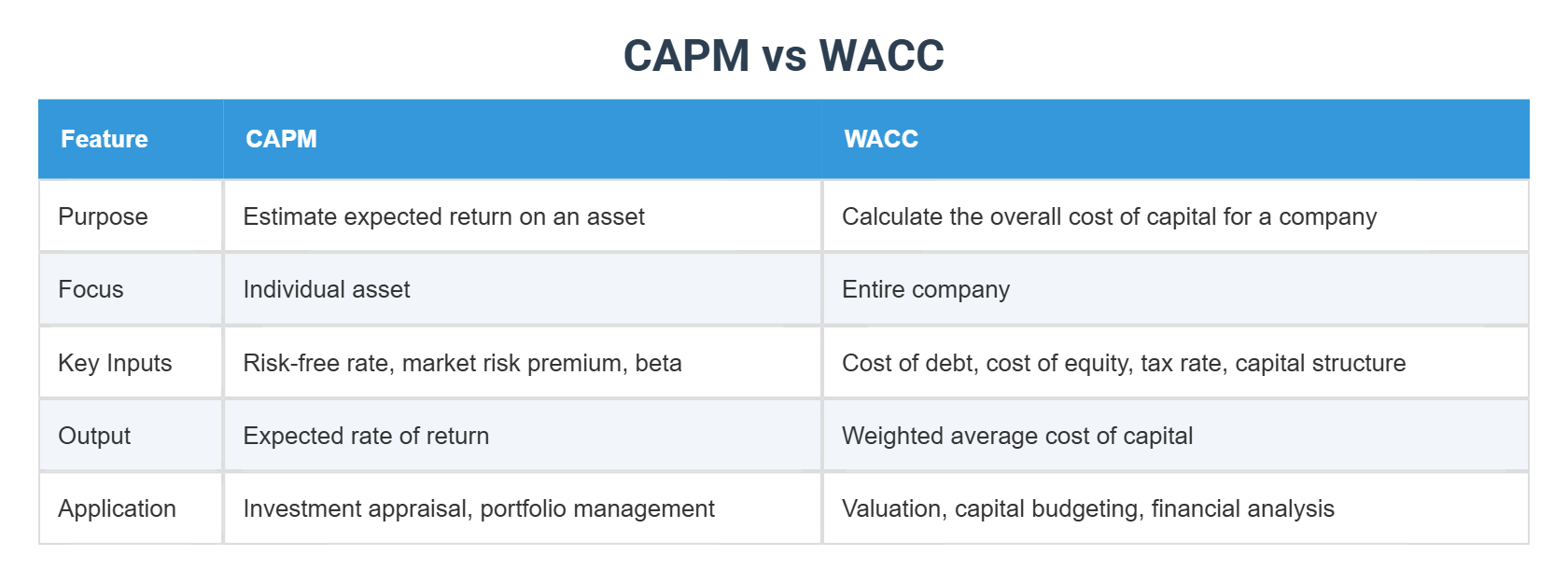 CAPM vs WACC

| Feature | CAPM | WACC |
|---|---|---|
| Purpose | Estimate expected return on an asset | Calculate the overall cost of capital for a company |
| Focus | Individual asset | Entire company |
| Key Inputs | Risk-free rate, market risk premium, beta | Cost of debt, cost of equity, tax rate, capital structure |
| Output | Expected rate of return | Weighted average cost of capital |
| Application | Investment appraisal, portfolio management | Valuation, capital budgeting, financial analysis |